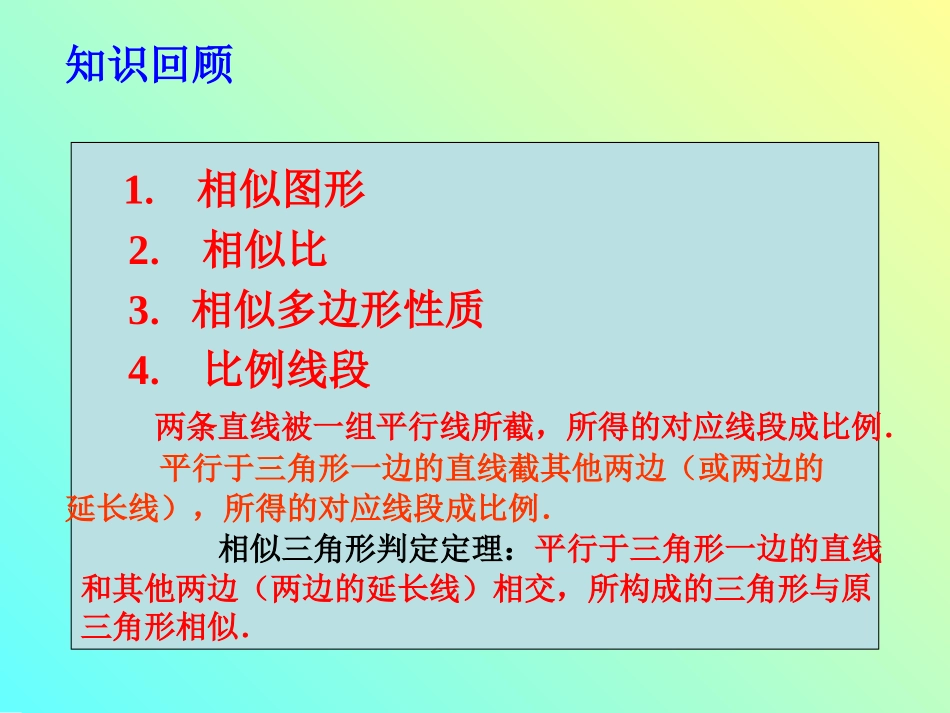 知识回顾

1. 相似图形

2. 相似比

3. 相似多边形性质

4. 比例线段

两条直线被一组平行线所截，所得的对应线段成比例.

平行于三角形一边的直线截其他两边（或两边的延长线），所得的对应线段成比例.

相似三角形判定定理：平行于三角形一边的直线和其他两边（两边的延长线）相交，所构成的三角形与原三角形相似.